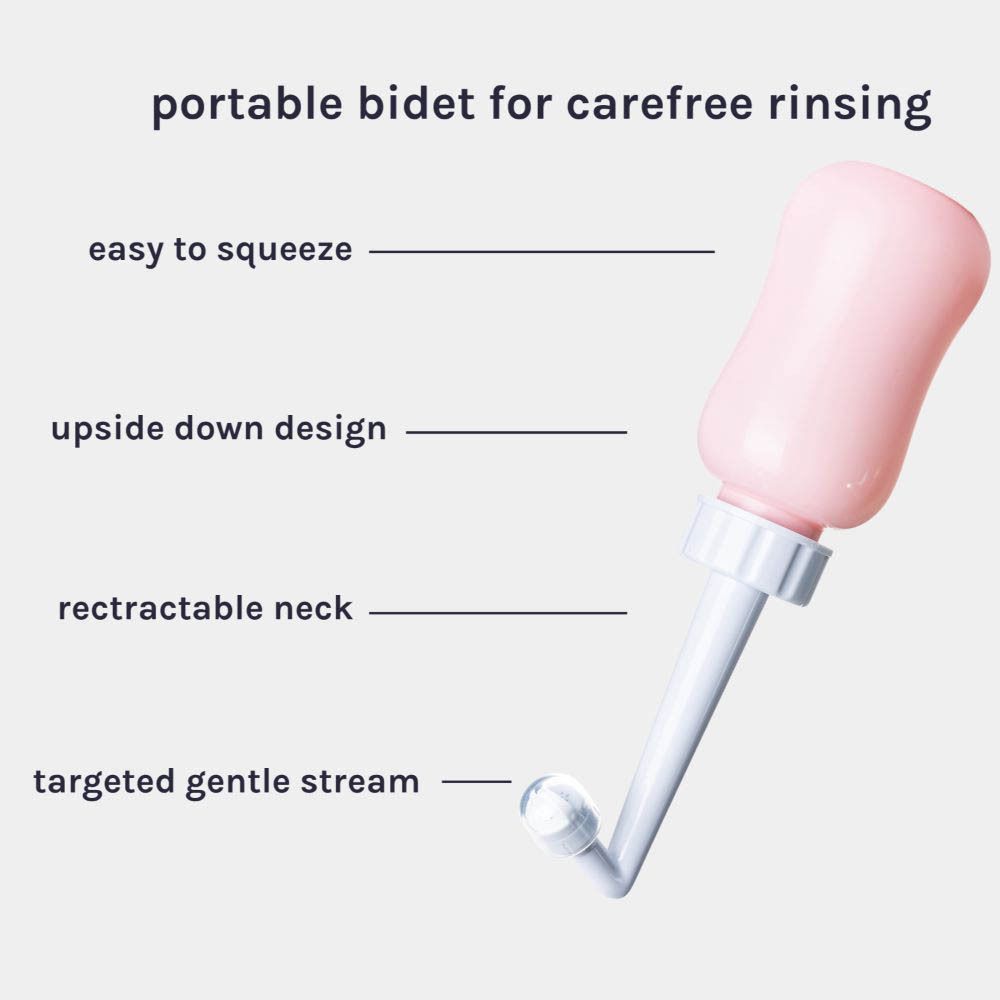 portable bidet for carefree rinsing

easy to squeeze

upside down design

rectractable neck

targeted gentle stream